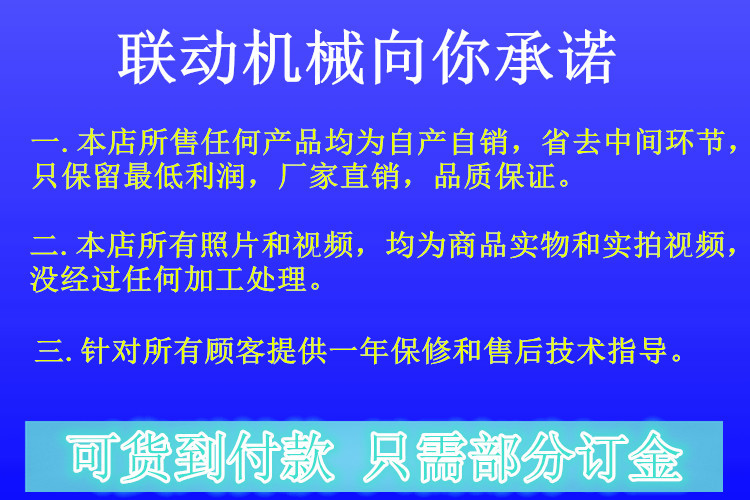 联动机械向你承诺

一. 本店所售任何产品均为自产自销，省去中间环节，只保留最低利润，厂家直销，品质保证。

二. 本店所有照片和视频，均为商品实物和实拍视频，没经过任何加工处理。

三. 针对所有顾客提供一年保修和售后技术指导。

可货到付款 只需部分订金